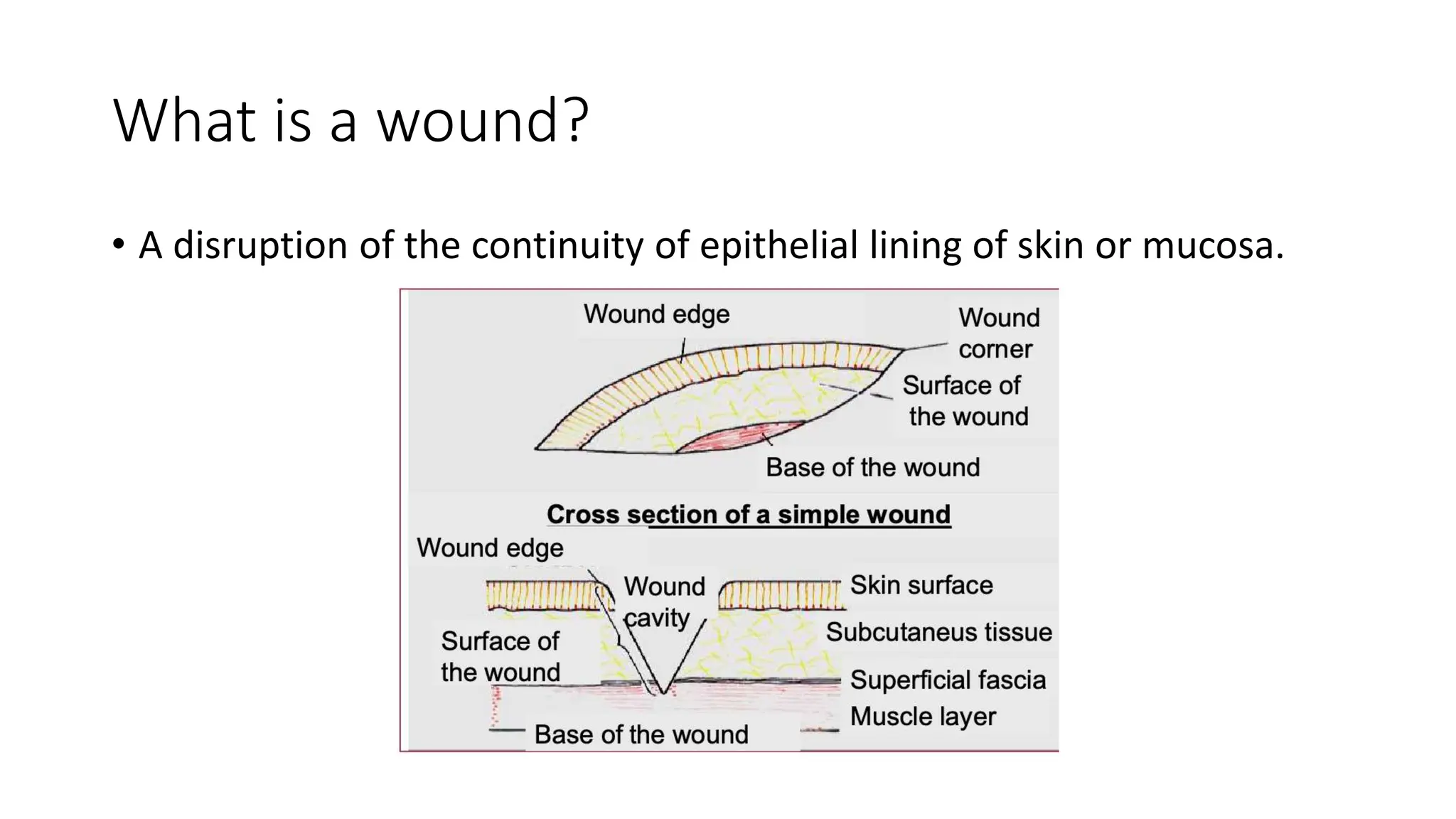 What is a wound?

• A disruption of the continuity of epithelial lining of skin or mucosa.

Wound edge

Wound corner

Surface of the wound

Base of the wound

Cross section of a simple wound

Wound edge

Wound cavity

Skin surface

Subcutaneus tissue

Surface of the wound

Superficial fascia

Muscle layer

Base of the wound